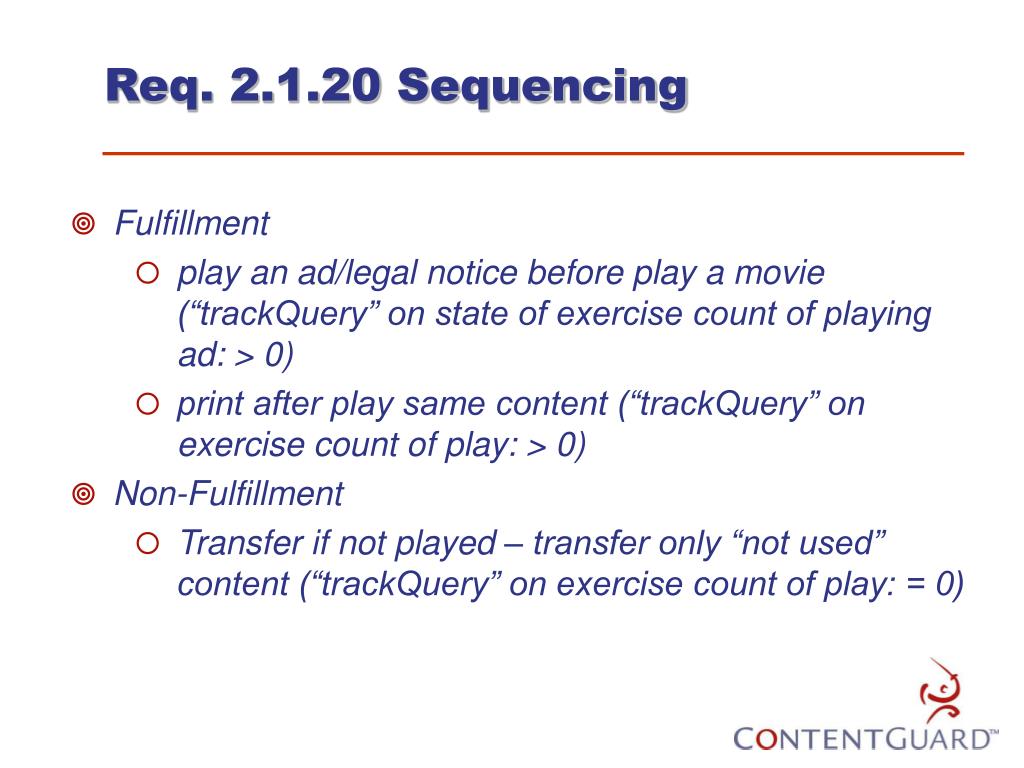 Req. 2.1.20 Sequencing

Fulfillment

play an ad/legal notice before play a movie (“trackQuery” on state of exercise count of playing ad: > 0)

print after play same content (“trackQuery” on exercise count of play: > 0)

Non-Fulfillment

Transfer if not played – transfer only “not used” content (“trackQuery” on exercise count of play: = 0)

CONTENTGUARD™